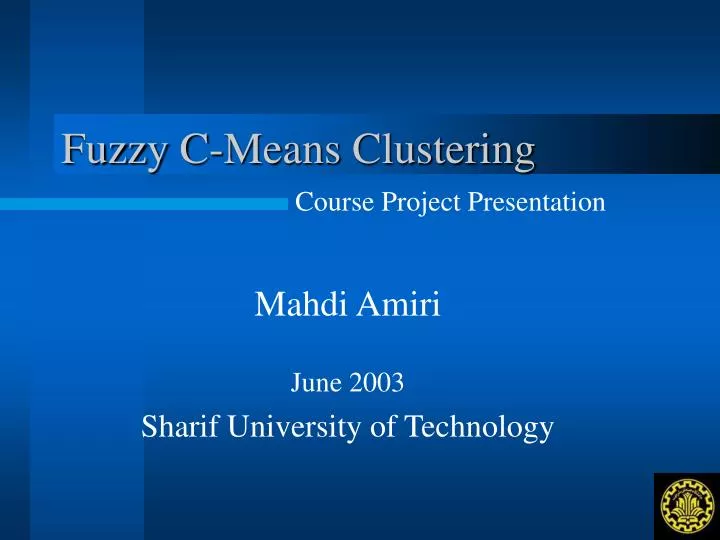 Fuzzy C-Means Clustering

Course Project Presentation

Mahdi Amiri

June 2003

Sharif University of Technology